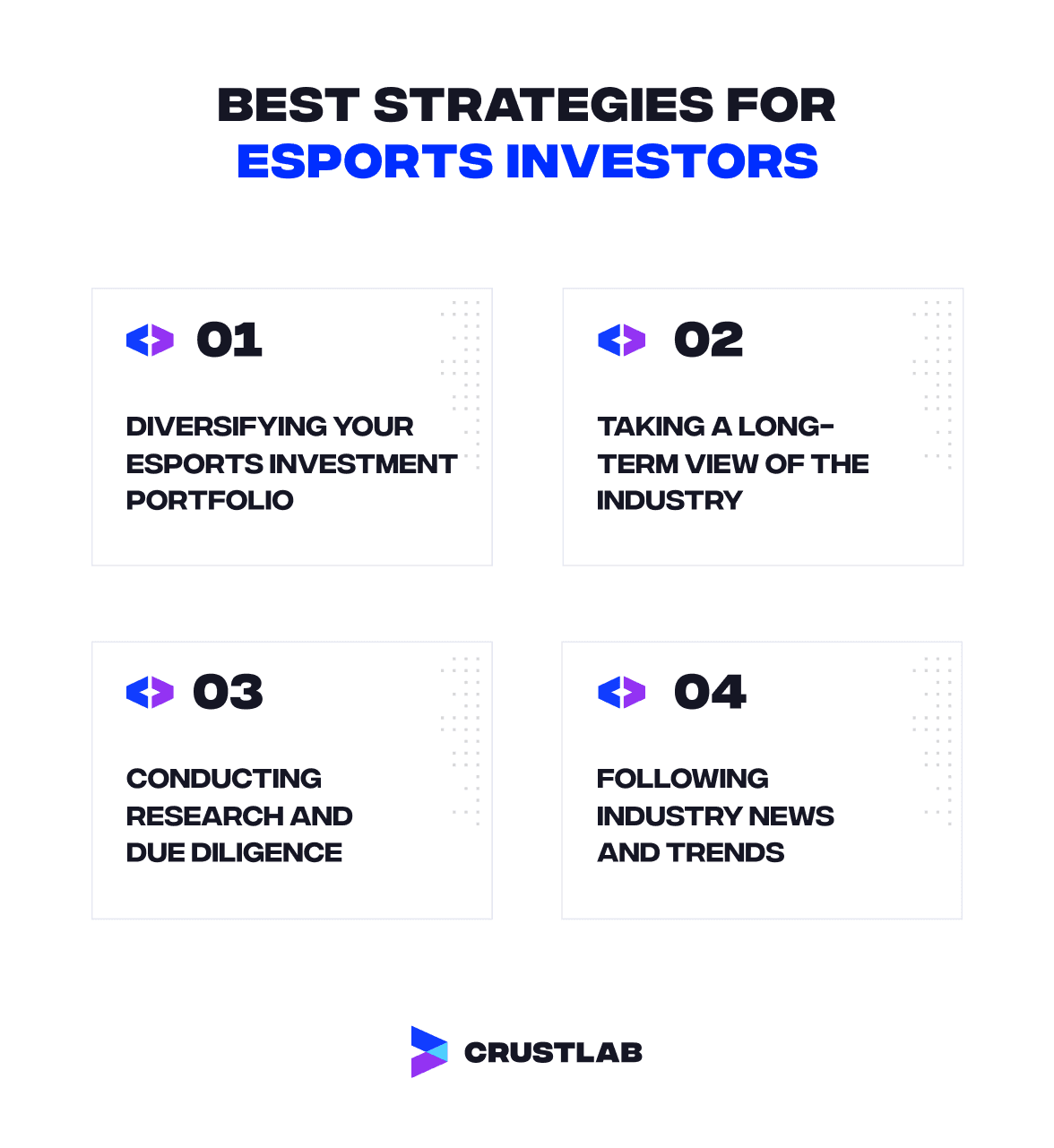 BEST STRATEGIES FOR
ESPORTS INVESTORS

01

DIVERSIFYING YOUR ESPORTS INVESTMENT PORTFOLIO

02

TAKING A LONG-TERM VIEW OF THE INDUSTRY

03

CONDUCTING RESEARCH AND DUE DILIGENCE

04

FOLLOWING INDUSTRY NEWS AND TRENDS

CRUSTLAB